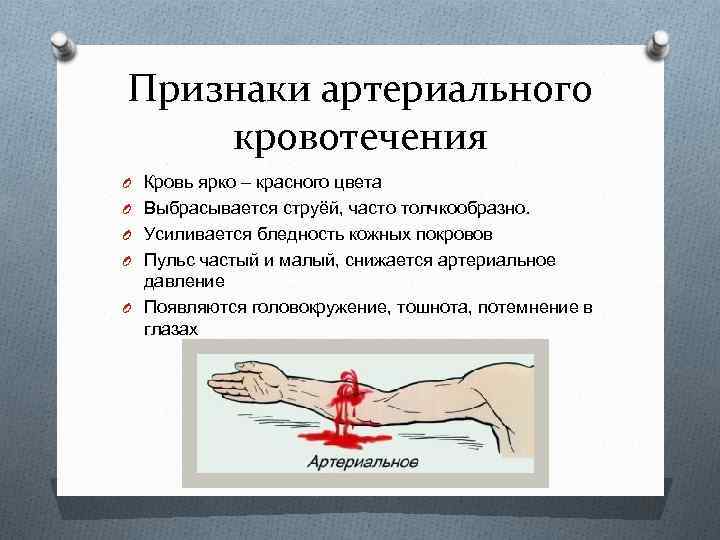 Признаки артериального кровотечения

Кровь ярко – красного цвета

Выбрасывается струёй, часто толчкообразно.

Усиливается бледность кожных покровов

Пульс частый и малый, снижается артериальное давление

Появляются головокружение, тошнота, потемнение в глазах

Артериальное